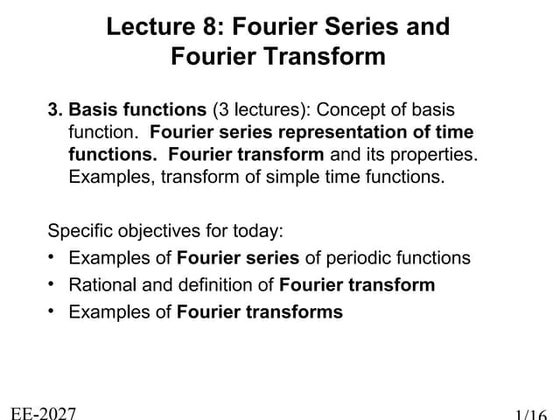 Lecture 8: Fourier Series and Fourier Transform

3. Basis functions (3 lectures): Concept of basis function. Fourier series representation of time functions. Fourier transform and its properties. Examples, transform of simple time functions.

Specific objectives for today:
• Examples of Fourier series of periodic functions
• Rational and definition of Fourier transform
• Examples of Fourier transforms

EE-2027

1/16